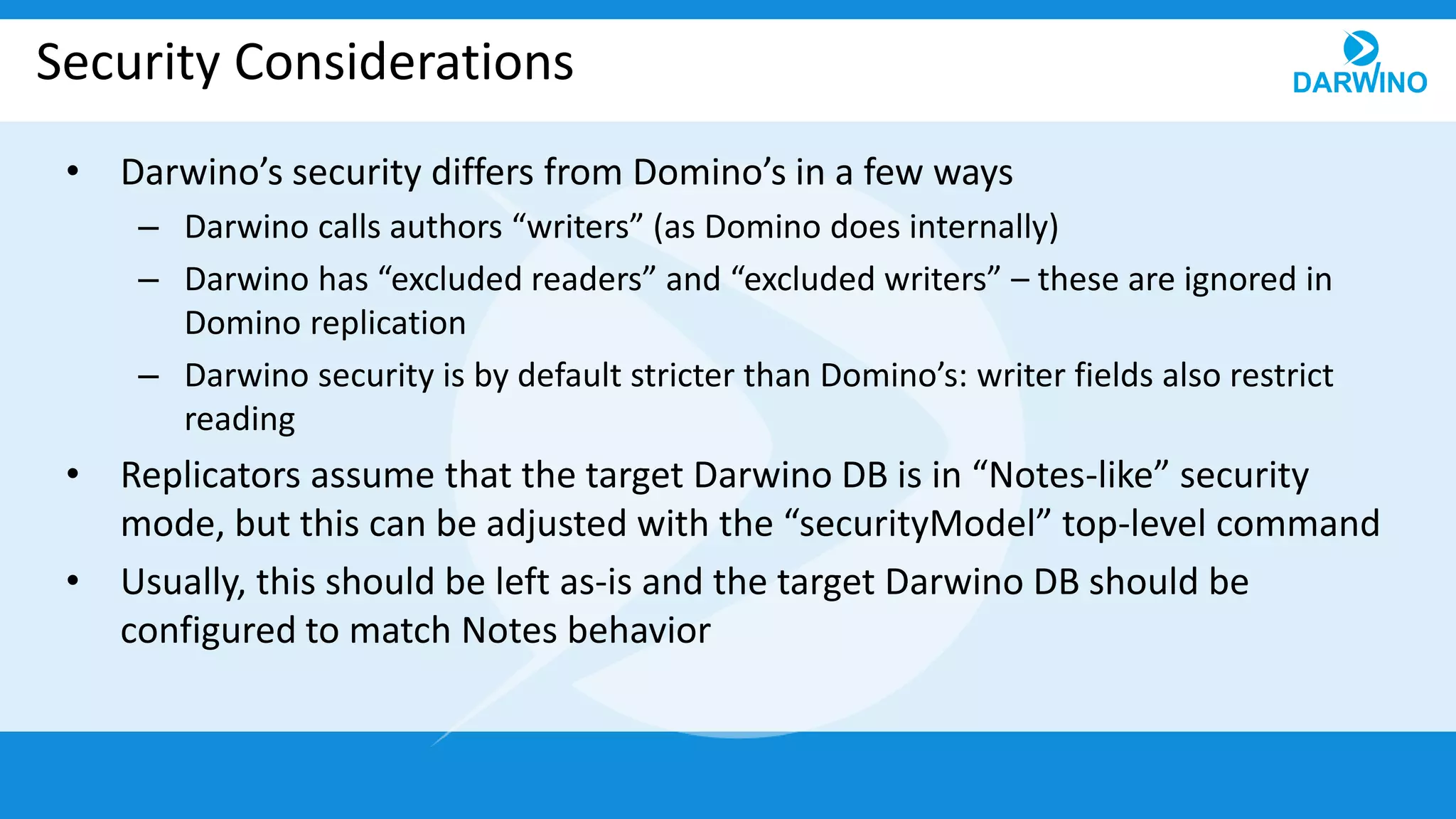 Security Considerations

DARWINO

• Darwino's security differs from Domino's in a few ways
– Darwino calls authors "writers" (as Domino does internally)
– Darwino has "excluded readers" and "excluded writers" – these are ignored in Domino replication
– Darwino security is by default stricter than Domino's: writer fields also restrict reading
• Replicators assume that the target Darwino DB is in "Notes-like" security mode, but this can be adjusted with the "securityModel" top-level command
• Usually, this should be left as-is and the target Darwino DB should be configured to match Notes behavior